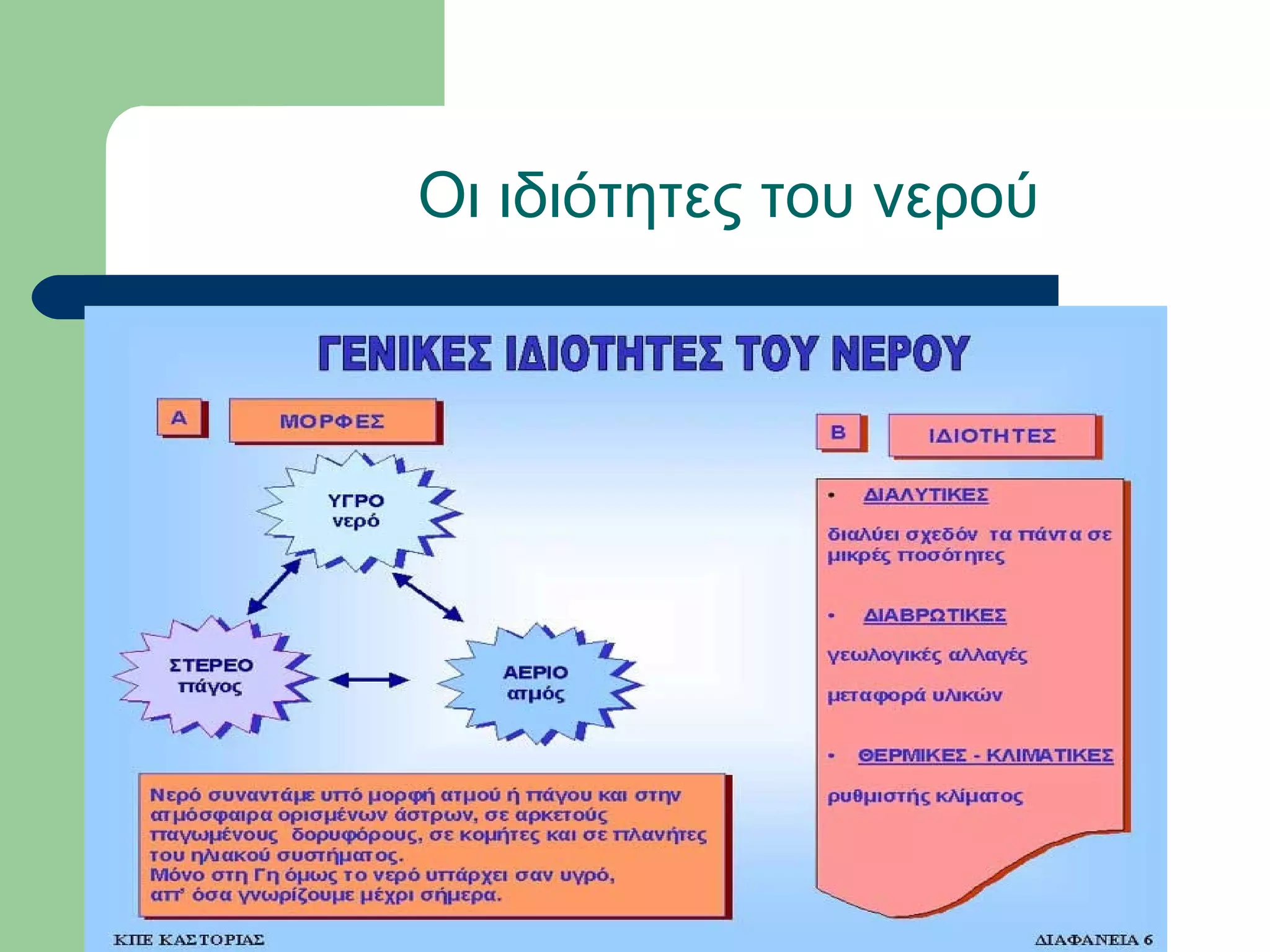 Οι ιδιότητες του νερού

ΓΕΝΙΚΕΣ ΙΔΙΟΤΗΤΕΣ ΤΟΥ ΝΕΡΟΥ

Α

ΜΟΡΦΕΣ

ΥΓΡΟ
νερό

ΣΤΕΡΕΟ
πάγος

ΑΕΡΙΟ
ατμός

Νερό συναντάμε υπό μορφή ατμού ή πάγου και στην ατμόσφαιρα ορισμένων άστρων, σε αρκετούς παγωμένους δορυφόρους, σε κομήτες και σε πλανήτες του ηλιακού συστήματος.
Μόνο στη Γη όμως το νερό υπάρχει σαν υγρό, απ' όσα γνωρίζουμε μέχρι σήμερα.

Β

ΙΔΙΟΤΗΤΕΣ

• ΔΙΑΛΥΤΙΚΕΣ

διαλύει σχεδόν τα πάντα σε μικρές ποσότητες

• ΔΙΑΒΡΩΤΙΚΕΣ

γεωλογικές αλλαγές

μεταφορά υλικών

• ΘΕΡΜΙΚΕΣ - ΚΛΙΜΑΤΙΚΕΣ

ρυθμιστής κλίματος

ΚΠΕ ΚΑΣΤΟΡΙΑΣ

ΔΙΑΦΑΝΕΙΑ 6